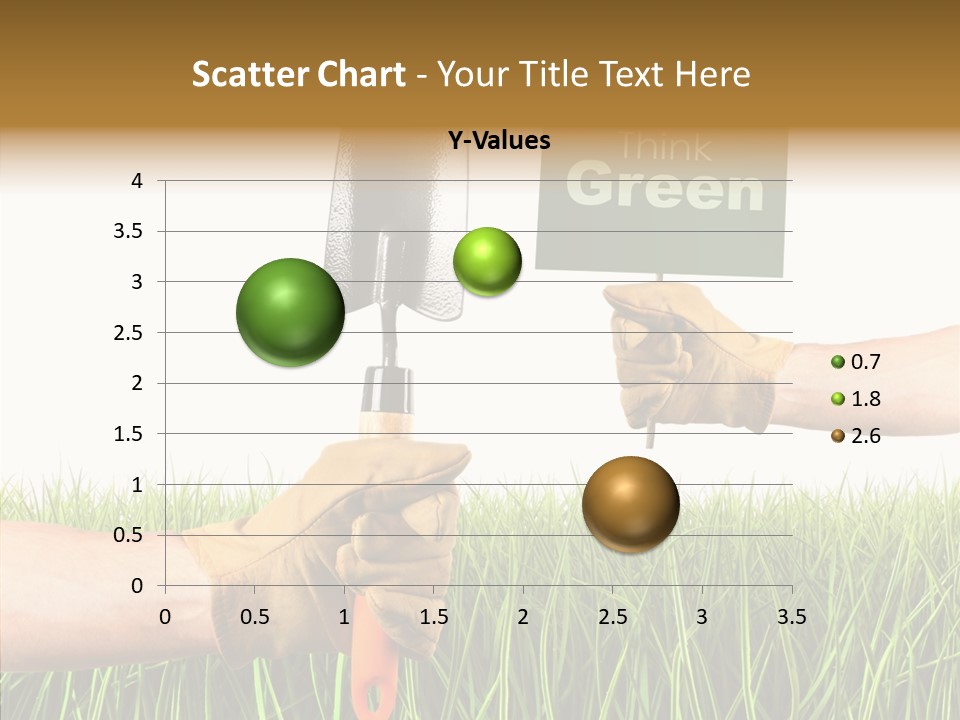 Scatter Chart - Your Title Text Here

Y-Values

Think
Green

4
3.5
3
2.5
2
1.5
1
0.5
0

0
0.5
1
1.5
2
2.5
3
3.5

0.7
1.8
2.6